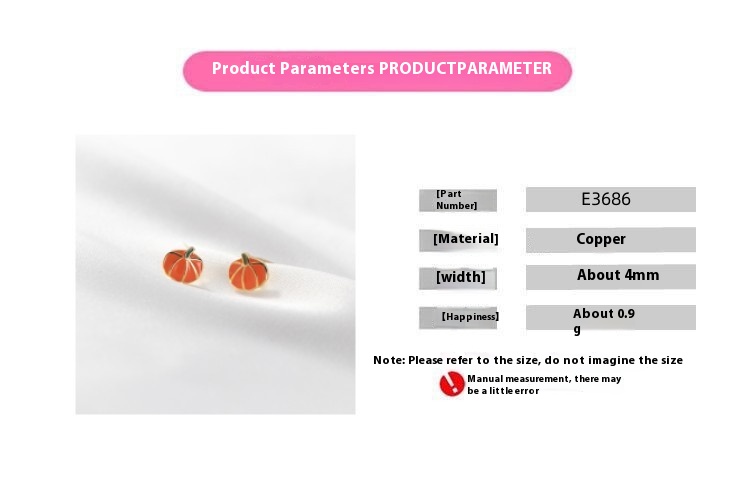 Product Parameters PRODUCTPARAMETER

| [Part Number] | E3686 |
|---|---|
| [Material] | Copper |
| [width] | About 4mm |
| [Happiness] | About 0.9 g |

Note: Please refer to the size, do not imagine the size

Manual measurement, there may be a little error